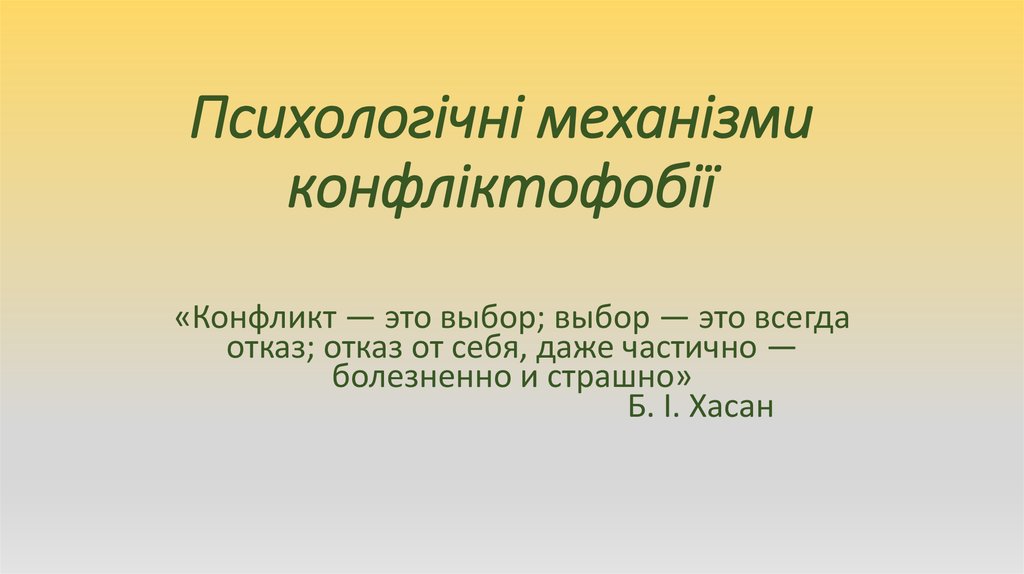 Психологічні механізми конфліктофобії

«Конфликт — это выбор; выбор — это всегда отказ; отказ от себя, даже частично — болезненно и страшно»
Б. І. Хасан